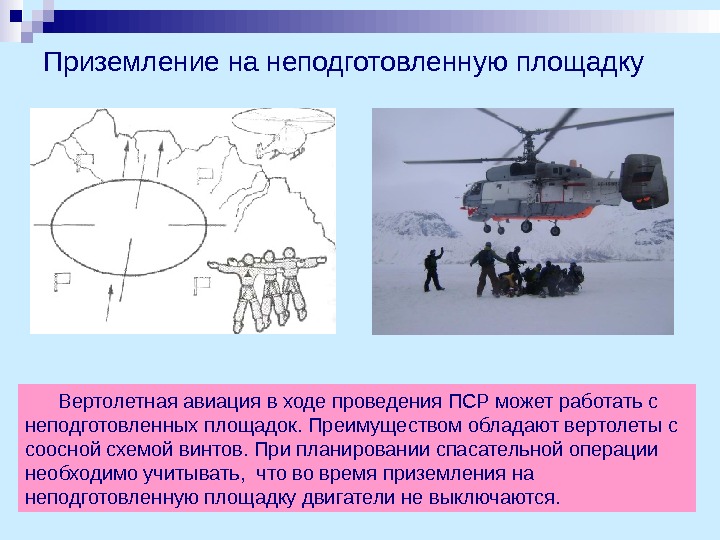 Приземление на неподготовленную площадку

Вертолетная авиация в ходе проведения ПСР может работать с неподготовленных площадок. Преимуществом обладают вертолеты с соосной схемой винтов. При планировании спасательной операции необходимо учитывать, что во время приземления на неподготовленную площадку двигатели не выключаются.